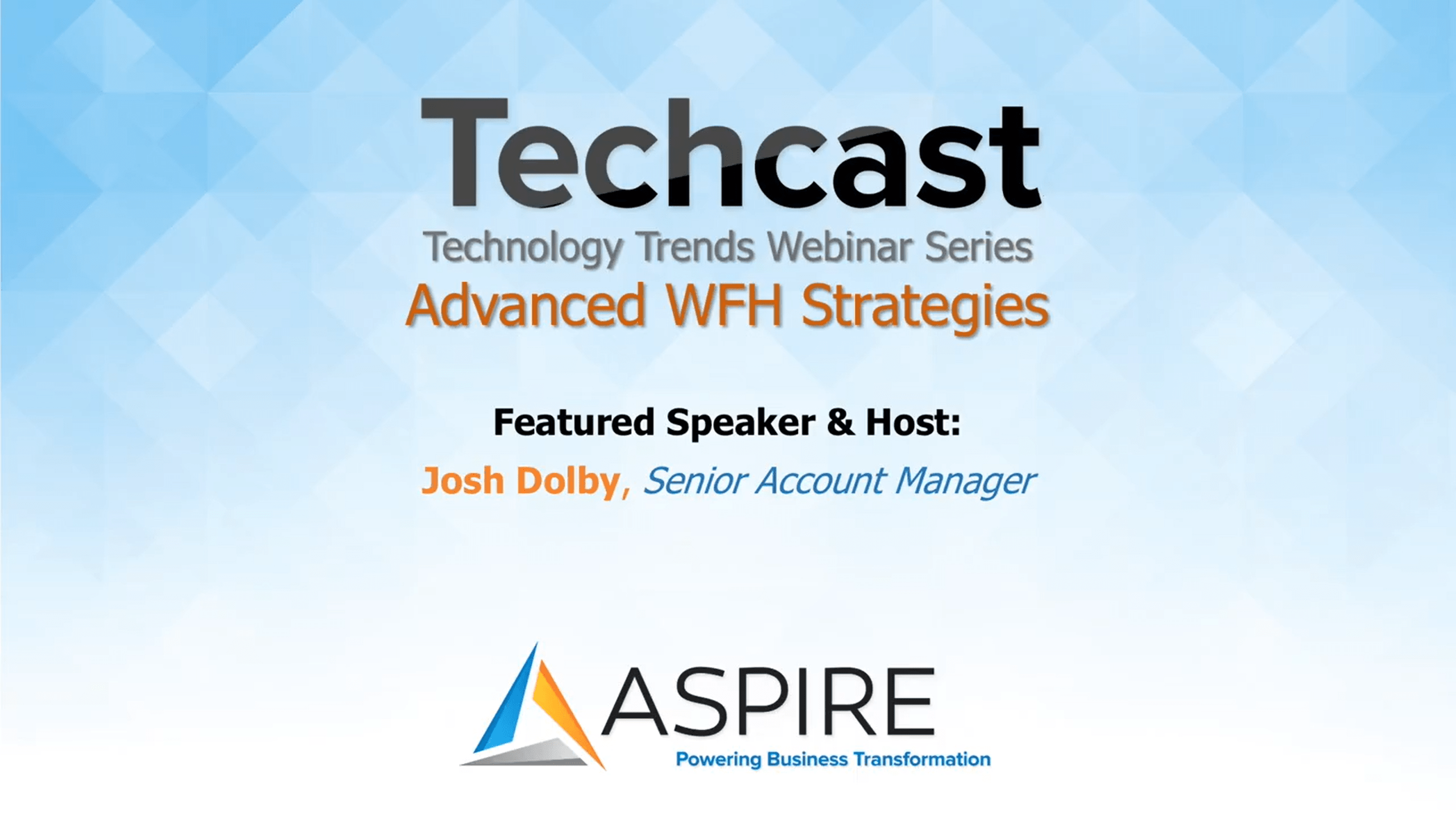 Techcast
Technology Trends Webinar Series
Advanced WFH Strategies

Featured Speaker & Host:
Josh Dolby, Senior Account Manager

ASPIRE
Powering Business Transformation